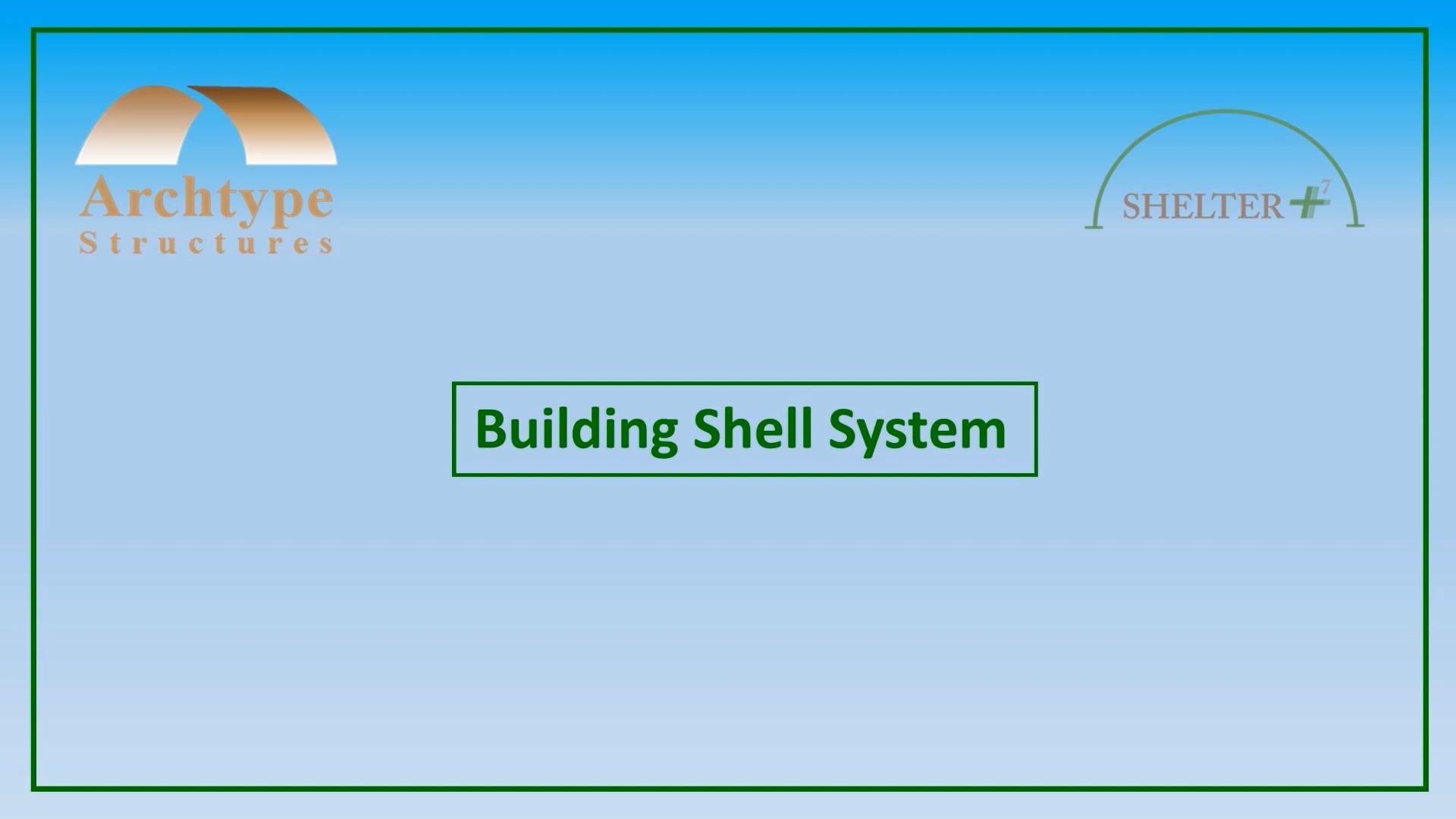 Archtype
Structures

SHELTER+⁷

Building Shell System